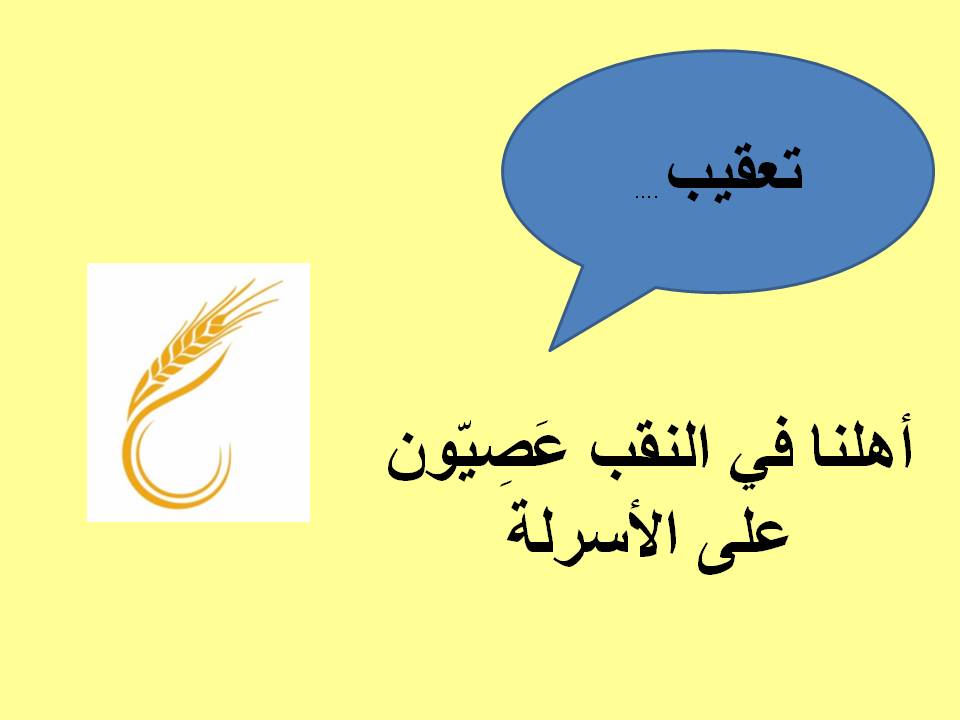 تعقيب ....

أهلنا في النقب عَصِيّون على الأسرلة